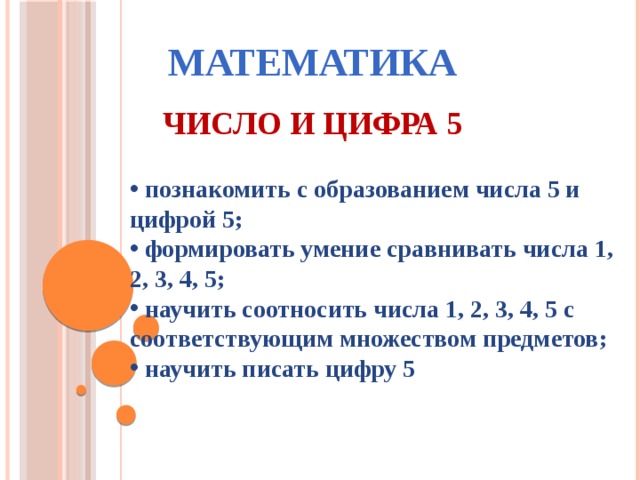 МАТЕМАТИКА

ЧИСЛО И ЦИФРА 5

• познакомить с образованием числа 5 и цифрой 5;
• формировать умение сравнивать числа 1, 2, 3, 4, 5;
• научить соотносить числа 1, 2, 3, 4, 5 с соответствующим множеством предметов;
• научить писать цифру 5